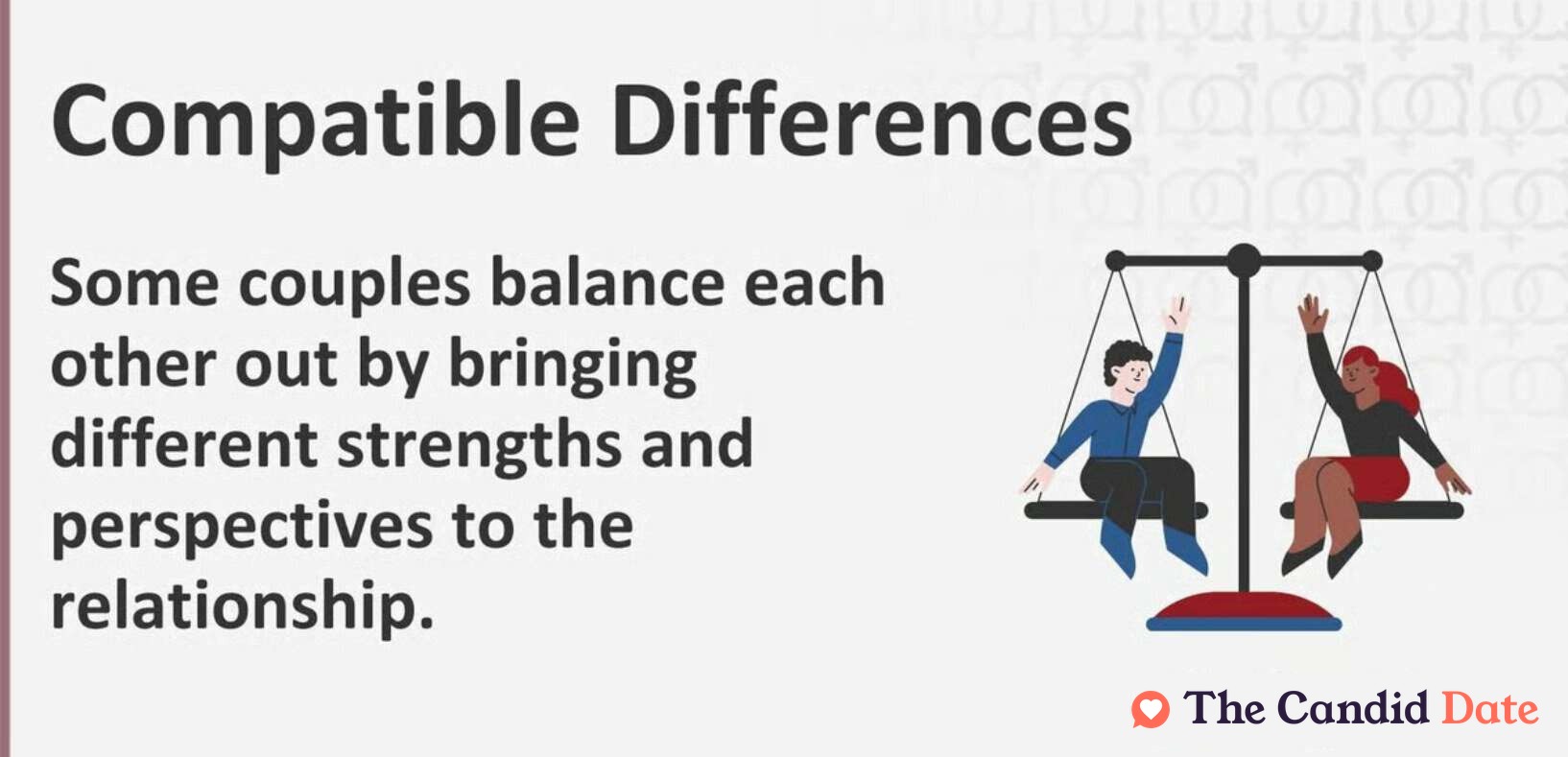 Compatible Differences

Some couples balance each other out by bringing different strengths and perspectives to the relationship.

The Candid Date